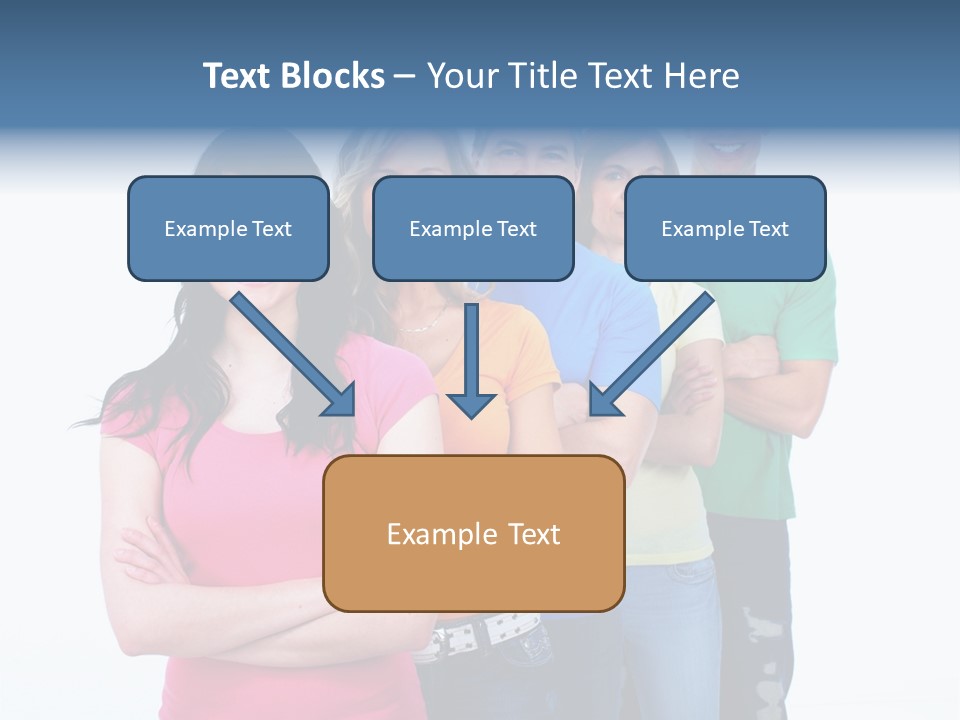 Text Blocks – Your Title Text Here

Example Text

Example Text

Example Text

Example Text